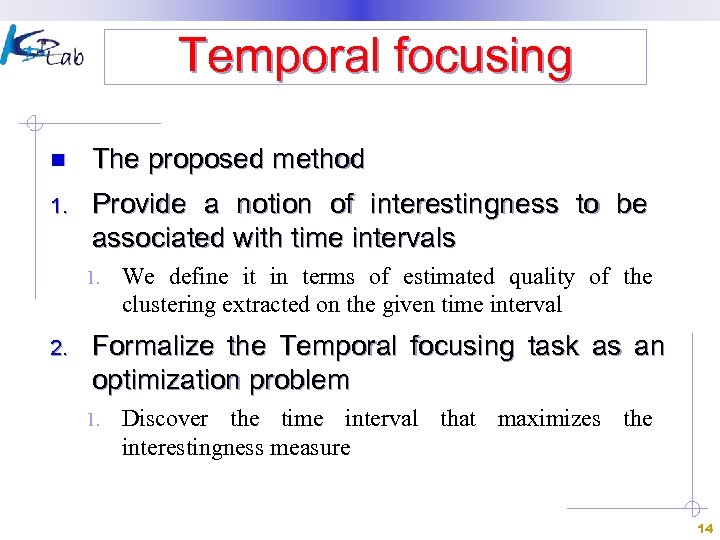 KDDLab

Temporal focusing

The proposed method

1. Provide a notion of interestingness to be associated with time intervals

1. We define it in terms of estimated quality of the clustering extracted on the given time interval

2. Formalize the Temporal focusing task as an optimization problem

1. Discover the time interval that maximizes the interestingness measure

14